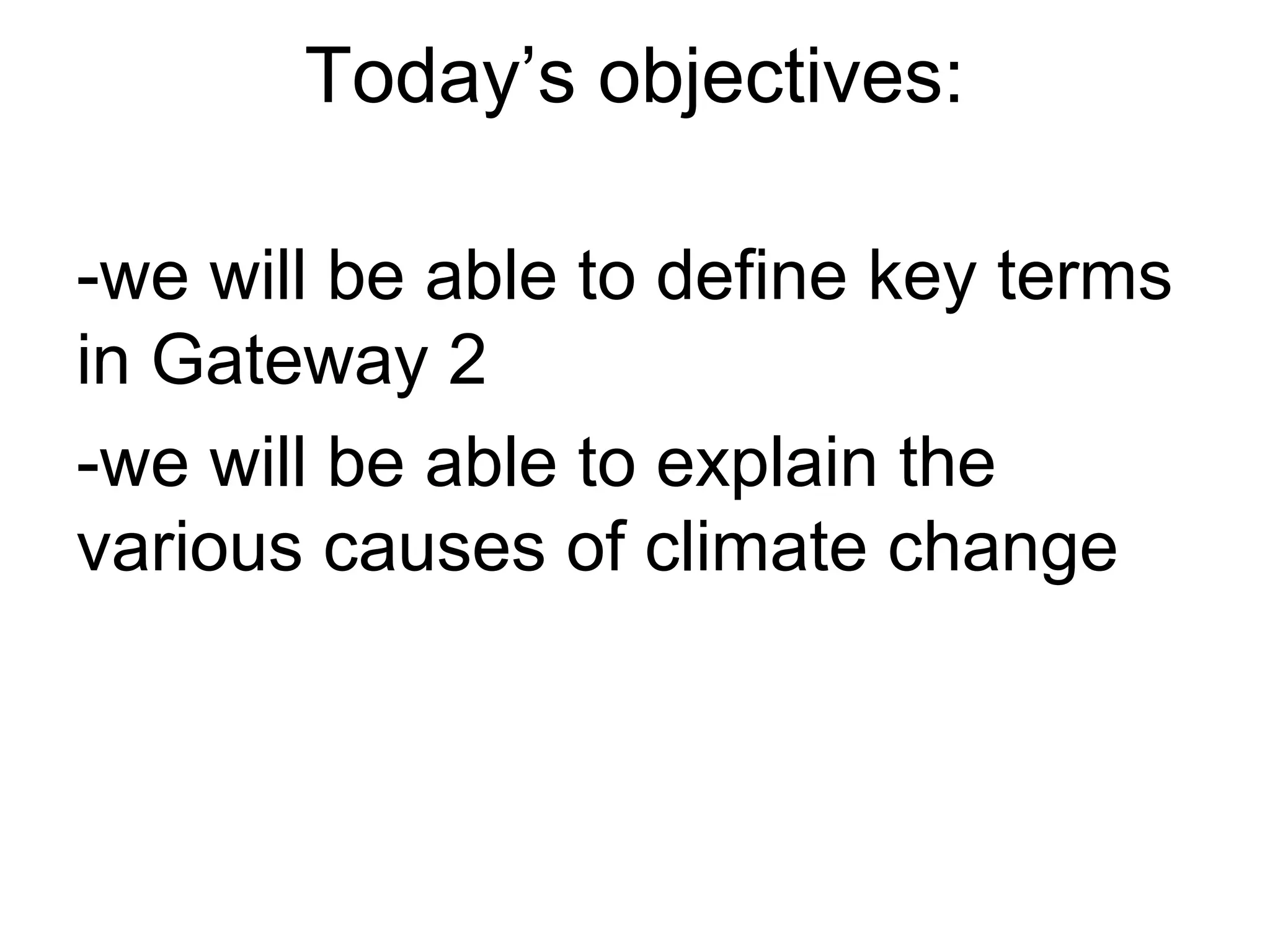 Today’s objectives:

-we will be able to define key terms in Gateway 2

-we will be able to explain the various causes of climate change